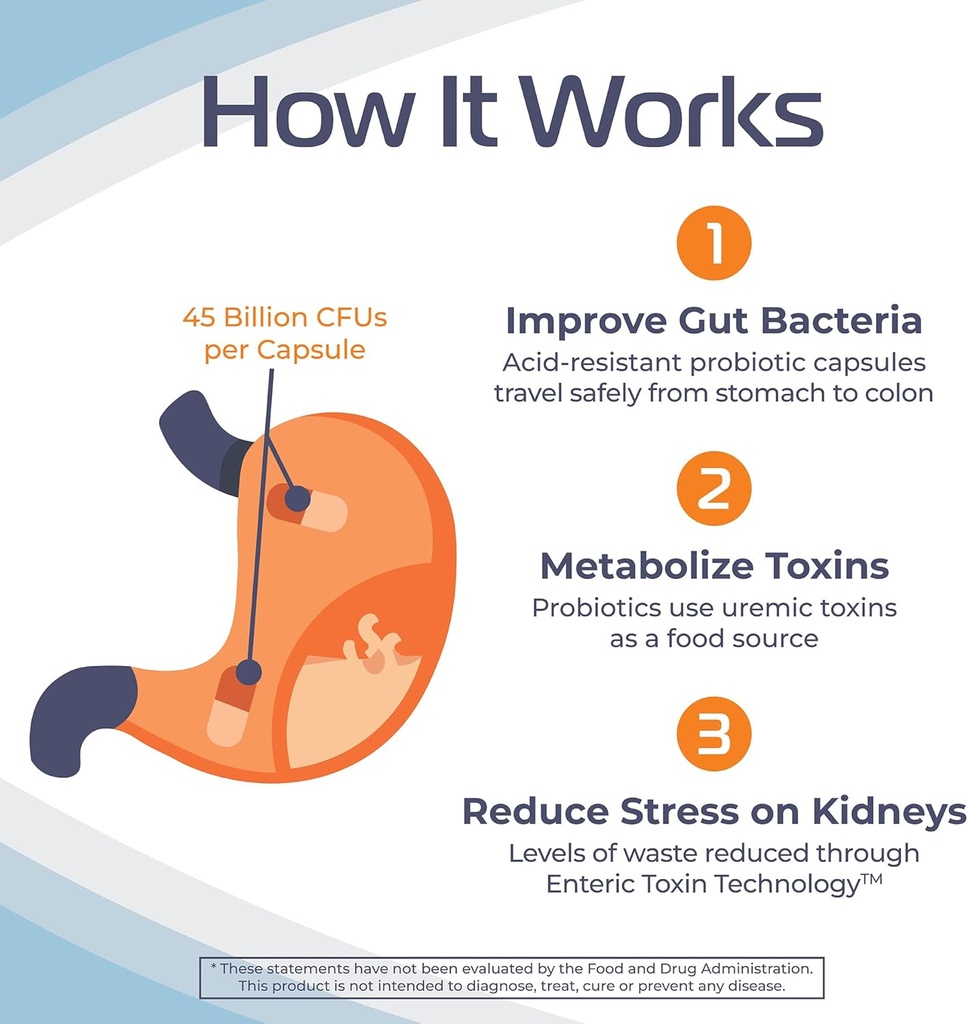 How It Works

45 Billion CFUs per Capsule

1

Improve Gut Bacteria

Acid-resistant probiotic capsules travel safely from stomach to colon

2

Metabolize Toxins

Probiotics use uremic toxins as a food source

3

Reduce Stress on Kidneys

Levels of waste reduced through Enteric Toxin Technology™

* These statements have not been evaluated by the Food and Drug Administration. This product is not intended to diagnose, treat, cure or prevent any disease.